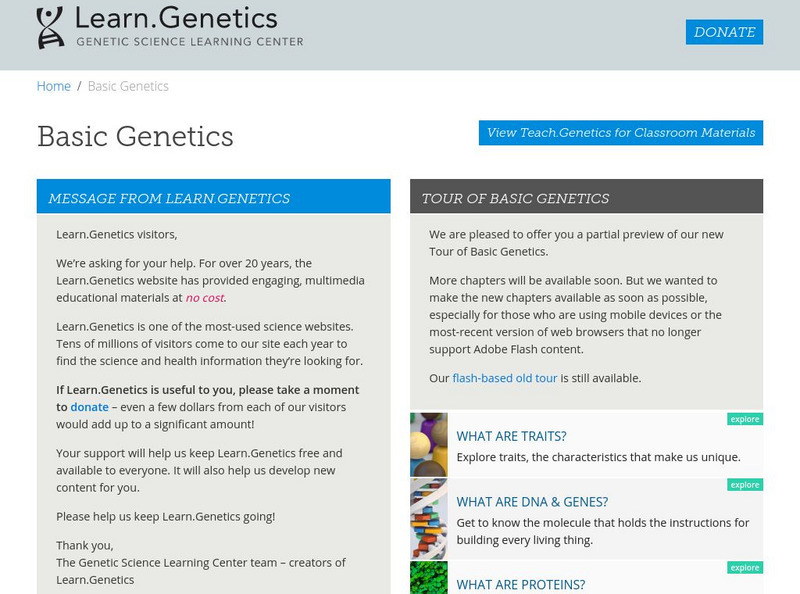 Learn.Genetics
GENETIC SCIENCE LEARNING CENTER

DONATE

Home / Basic Genetics

Basic Genetics

View Teach.Genetics for Classroom Materials

MESSAGE FROM LEARN.GENETICS

Learn.Genetics visitors,

We're asking for your help. For over 20 years, the Learn.Genetics website has provided engaging, multimedia educational materials at no cost.

Learn.Genetics is one of the most-used science websites. Tens of millions of visitors come to our site each year to find the science and health information they're looking for.

If Learn.Genetics is useful to you, please take a moment to donate – even a few dollars from each of our visitors would add up to a significant amount!

Your support will help us keep Learn.Genetics free and available to everyone. It will also help us develop new content for you.

Please help us keep Learn.Genetics going!

Thank you,
The Genetic Science Learning Center team – creators of Learn.Genetics

TOUR OF BASIC GENETICS

We are pleased to offer you a partial preview of our new Tour of Basic Genetics.

More chapters will be available soon. But we wanted to make the new chapters available as soon as possible, especially for those who are using mobile devices or the most-recent version of web browsers that no longer support Adobe Flash content.

Our flash-based old tour is still available.

explore
WHAT ARE TRAITS?
Explore traits, the characteristics that make us unique.

explore
WHAT ARE DNA & GENES?
Get to know the molecule that holds the instructions for building every living thing.

explore
WHAT ARE PROTEINS?